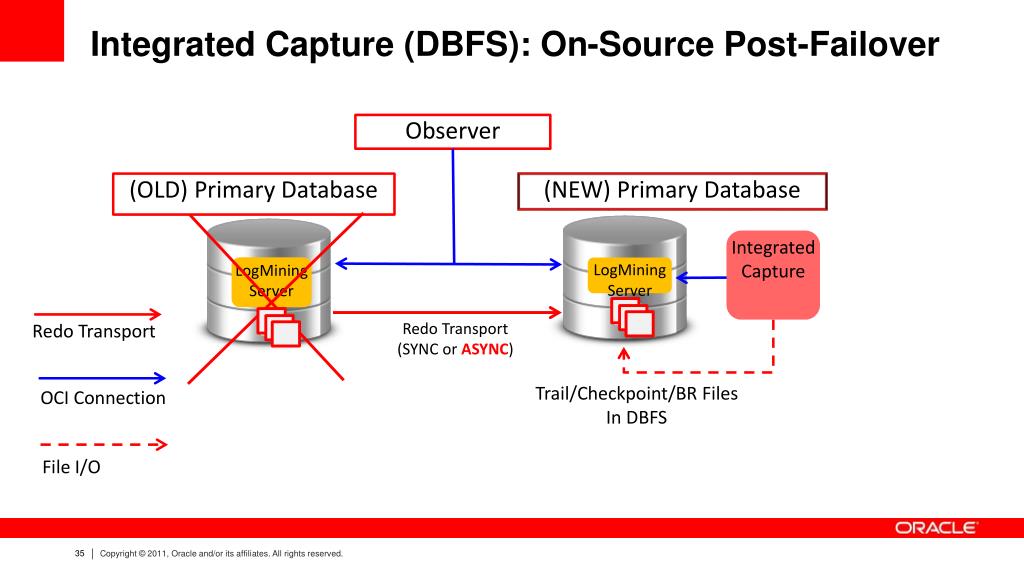 Integrated Capture (DBFS): On-Source Post-Failover

Observer

(OLD) Primary Database

(NEW) Primary Database

LogMining Server

LogMining Server

Integrated Capture

Redo Transport

Redo Transport (SYNC or ASYNC)

OCI Connection

Trail/Checkpoint/BR Files In DBFS

File I/O

ORACLE

35 | Copyright © 2011, Oracle and/or its affiliates. All rights reserved.